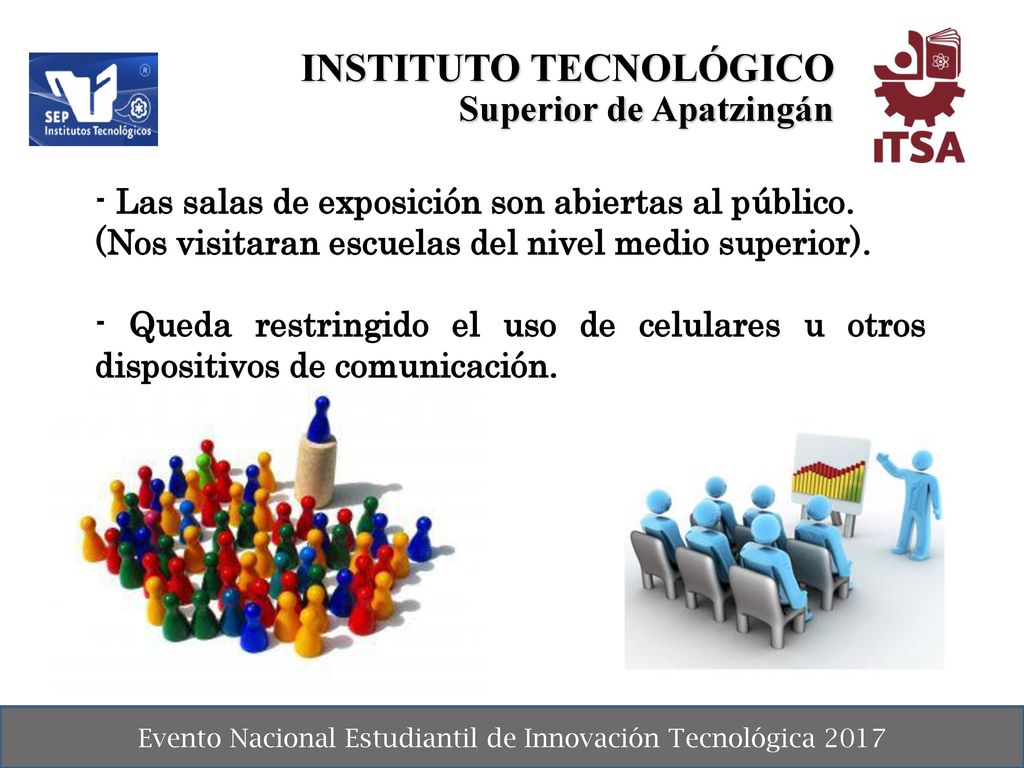 SEP
Institutos Tecnológicos

INSTITUTO TECNOLÓGICO
Superior de Apatzingán

iTSA

- Las salas de exposición son abiertas al público. (Nos visitaran escuelas del nivel medio superior).

- Queda restringido el uso de celulares u otros dispositivos de comunicación.

Evento Nacional Estudiantil de Innovación Tecnológica 2017